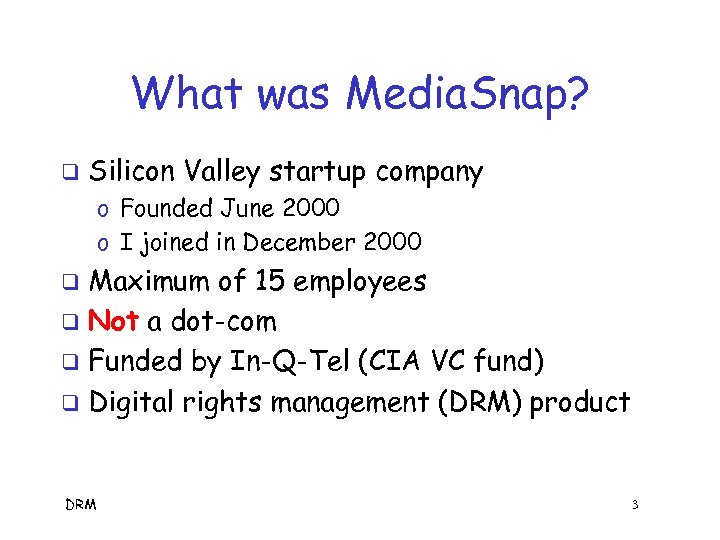 What was MediaSnap?

❑ Silicon Valley startup company
 o Founded June 2000
 o I joined in December 2000
❑ Maximum of 15 employees
❑ Not a dot-com
❑ Funded by In-Q-Tel (CIA VC fund)
❑ Digital rights management (DRM) product

DRM

3